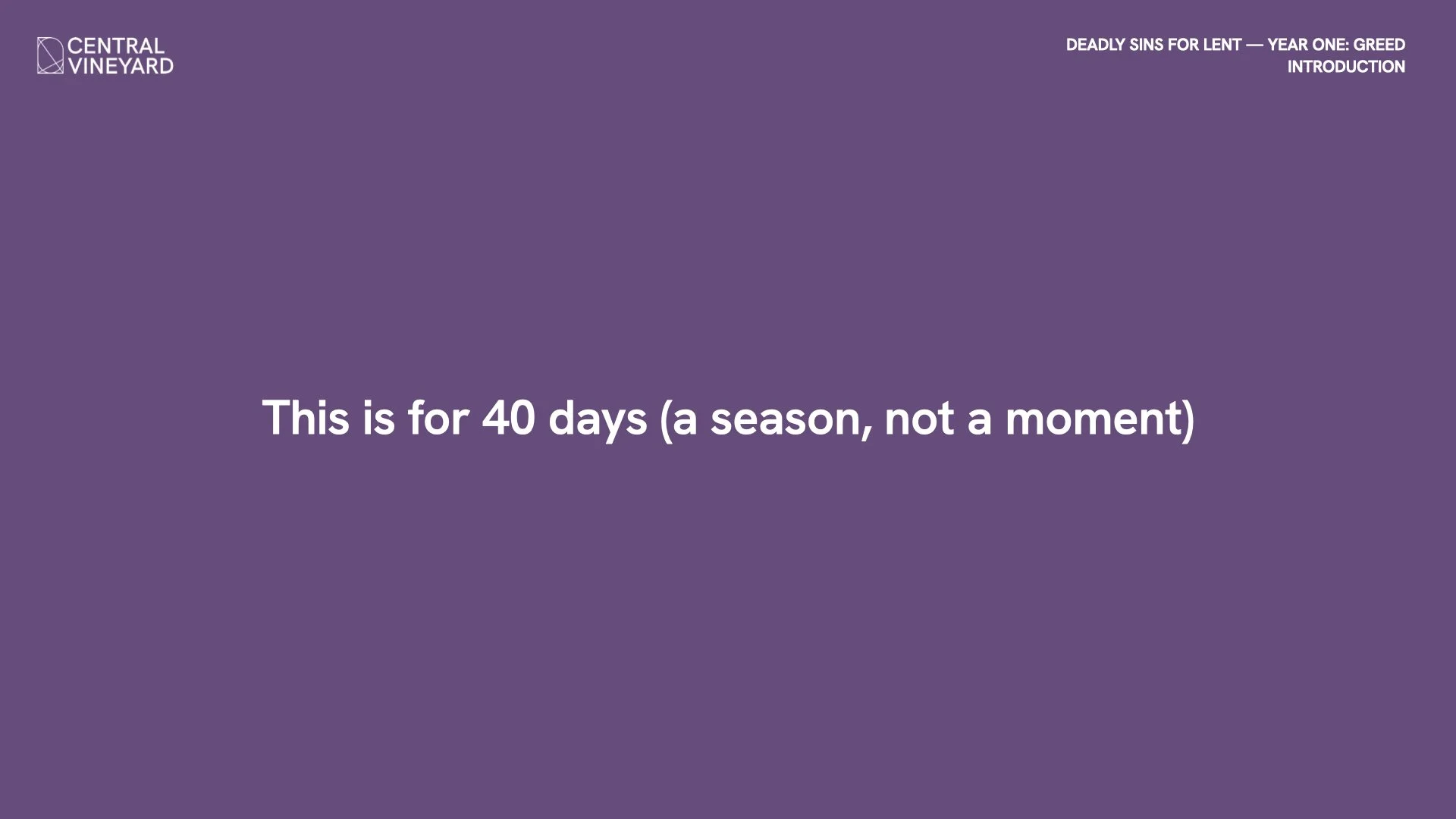 CENTRAL
VINEYARD

DEADLY SINS FOR LENT — YEAR ONE: GREED
INTRODUCTION

This is for 40 days (a season, not a moment)